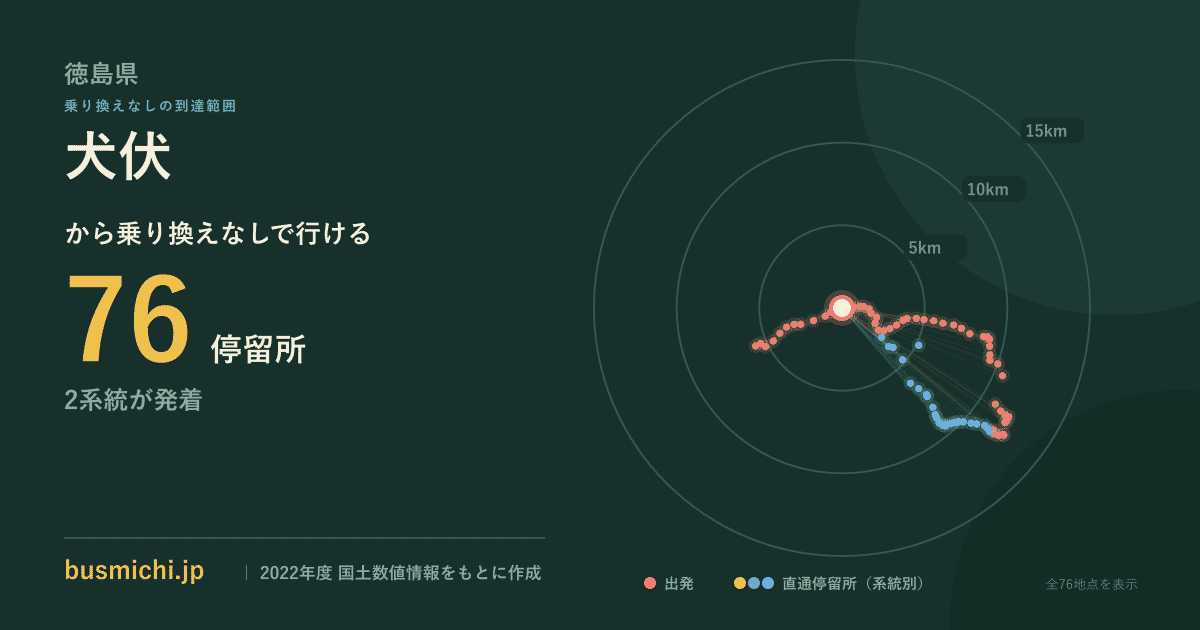 徳島県

乗り換えなしの到達範囲

犬伏

から乗り換えなしで行ける

76 停留所

2系統が発着

15km

10km

5km

busmichi.jp | 2022年度 国土数値情報をもとに作成

出発 直通停留所（系統別）

全76地点を表示